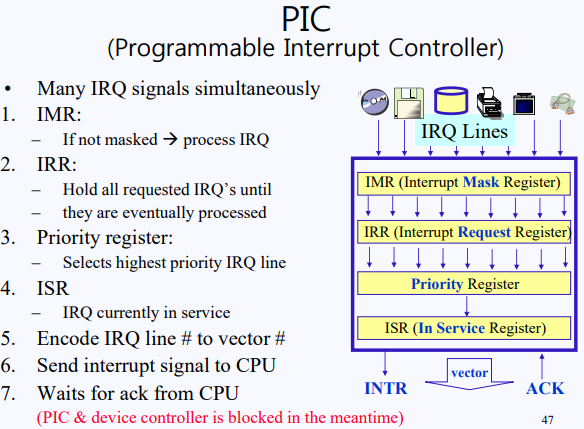 PIC
(Programmable Interrupt Controller)

• Many IRQ signals simultaneously
1. IMR:
– If not masked → process IRQ
2. IRR:
– Hold all requested IRQ's until
– they are eventually processed
3. Priority register:
– Selects highest priority IRQ line
4. ISR
– IRQ currently in service
5. Encode IRQ line # to vector #
6. Send interrupt signal to CPU
7. Waits for ack from CPU
(PIC & device controller is blocked in the meantime)

IRQ Lines
IMR (Interrupt Mask Register)
IRR (Interrupt Request Register)
Priority Register
ISR (In Service Register)
INTR
vector
ACK

47